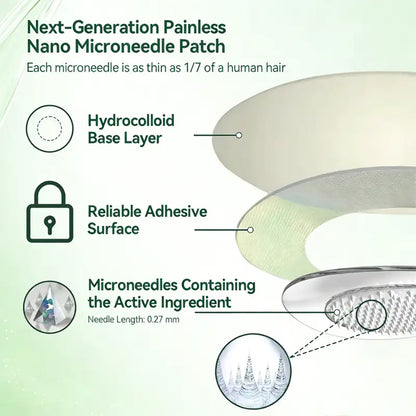 Next-Generation Painless Nano Microneedle Patch

Each microneedle is as thin as 1/7 of a human hair

Hydrocolloid Base Layer

Reliable Adhesive Surface

Microneedles Containing the Active Ingredient

Needle Length: 0.27 mm